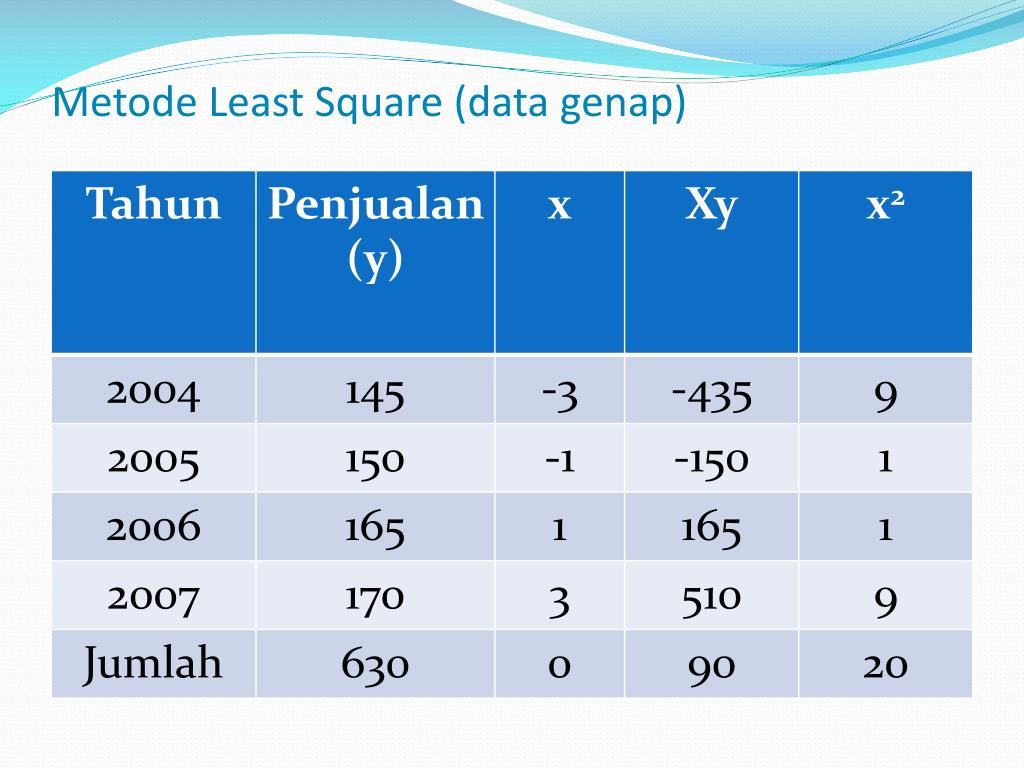 Metode Least Square (data genap)

| Tahun | Penjualan (y) | x | Xy | $x^2$ |
|---|---|---|---|---|
| 2004 | 145 | -3 | -435 | 9 |
| 2005 | 150 | -1 | -150 | 1 |
| 2006 | 165 | 1 | 165 | 1 |
| 2007 | 170 | 3 | 510 | 9 |
| Jumlah | 630 | 0 | 90 | 20 |